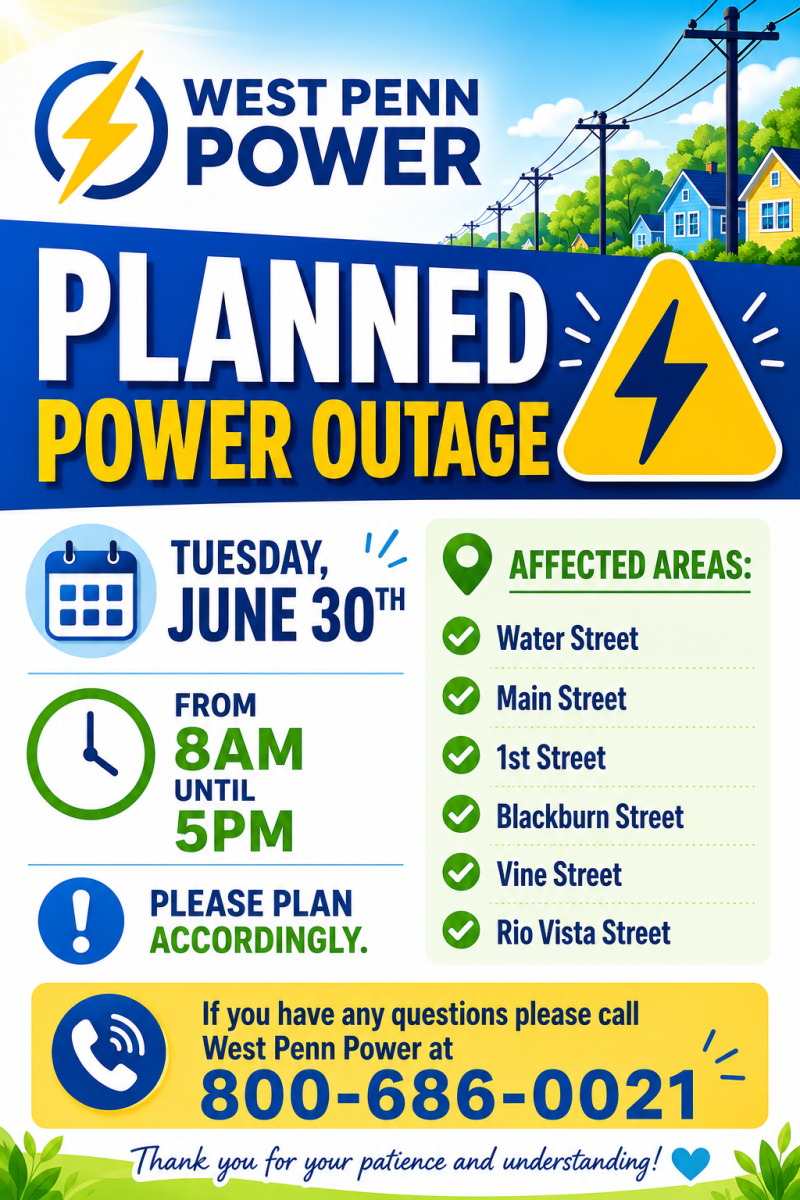 WEST PENN POWER

PLANNED POWER OUTAGE

TUESDAY, JUNE 30TH

FROM 8AM UNTIL 5PM

PLEASE PLAN ACCORDINGLY.

AFFECTED AREAS:

Water Street
Main Street
1st Street
Blackburn Street
Vine Street
Rio Vista Street

If you have any questions please call West Penn Power at
800-686-0021

Thank you for your patience and understanding!